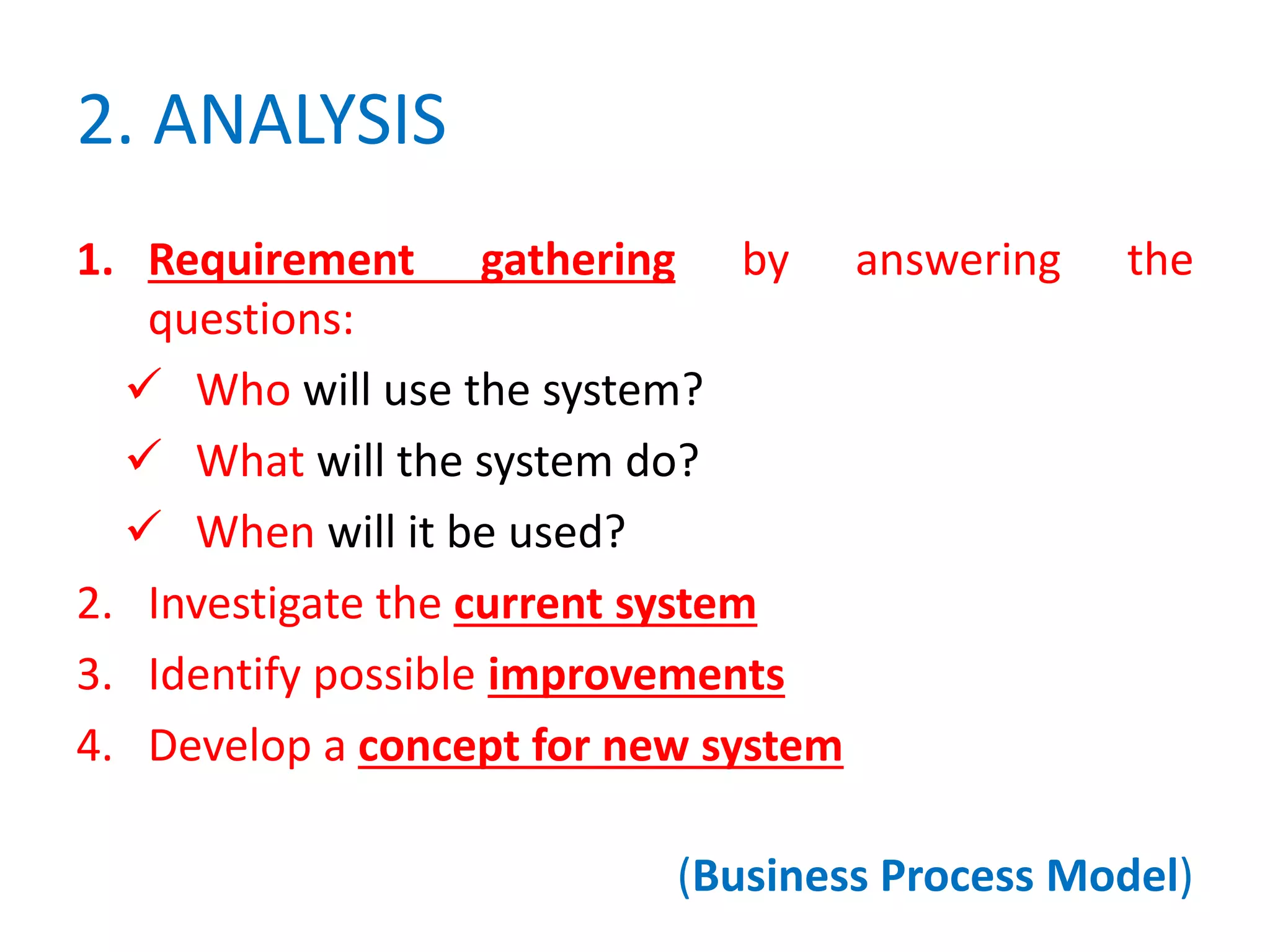 2. ANALYSIS

1. Requirement gathering by answering the questions:
✓ Who will use the system?
✓ What will the system do?
✓ When will it be used?
2. Investigate the current system
3. Identify possible improvements
4. Develop a concept for new system

(Business Process Model)